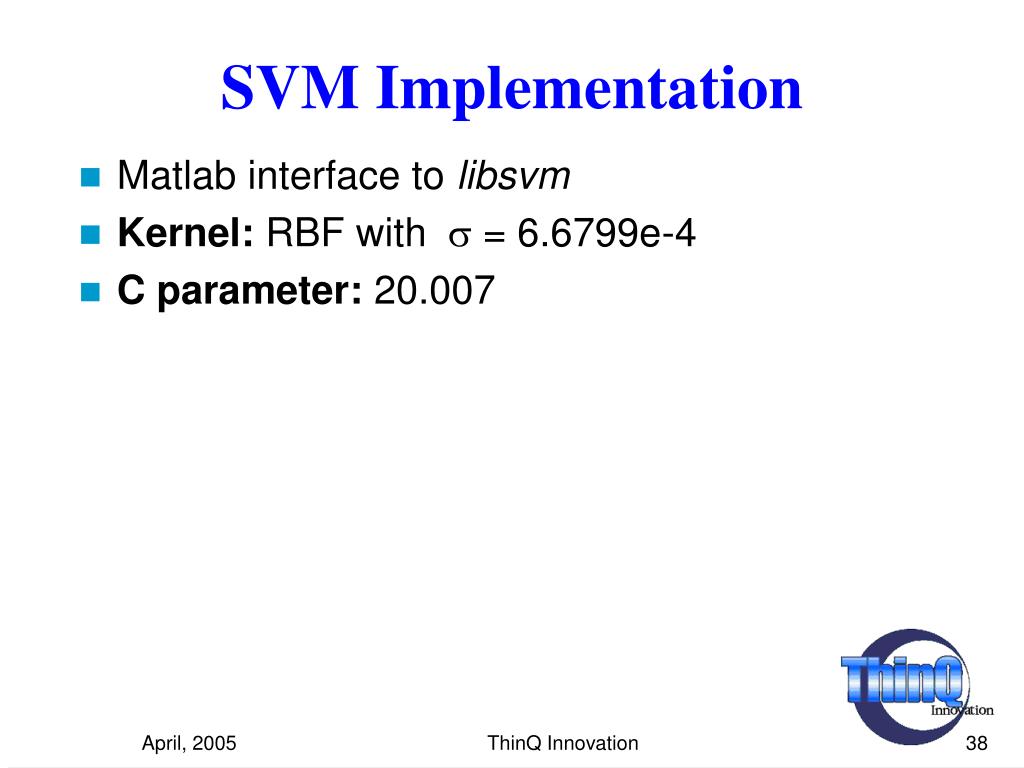 SVM Implementation

Matlab interface to libsvm

Kernel: RBF with $\sigma$ = 6.6799e-4

C parameter: 20.007

ThinQ Innovation

April, 2005

ThinQ Innovation

38